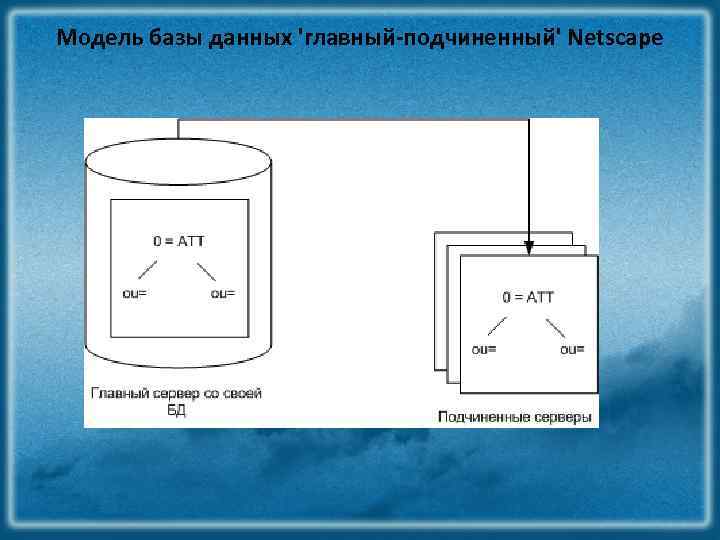 Модель базы данных 'главный-подчиненный' Netscape

0 = ATT

ou=

ou=

Главный сервер со своей БД

0 = ATT

ou=

ou=

Подчиненные серверы